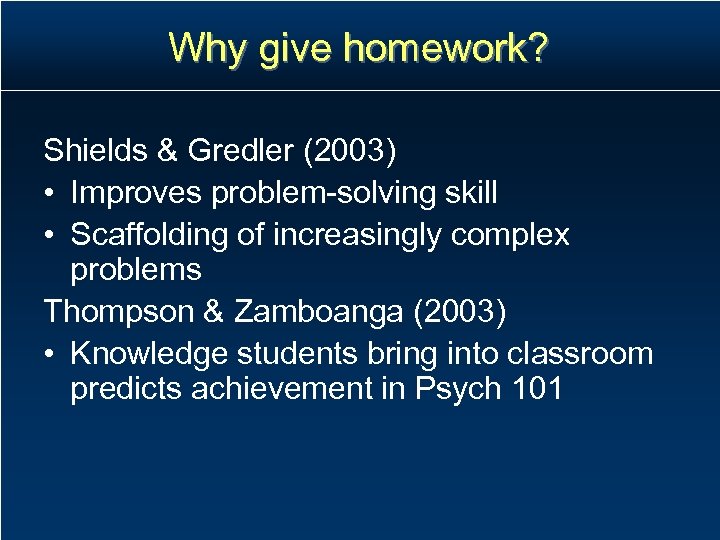 Why give homework?

Shields & Gredler (2003)
• Improves problem-solving skill
• Scaffolding of increasingly complex problems

Thompson & Zamboanga (2003)
• Knowledge students bring into classroom predicts achievement in Psych 101